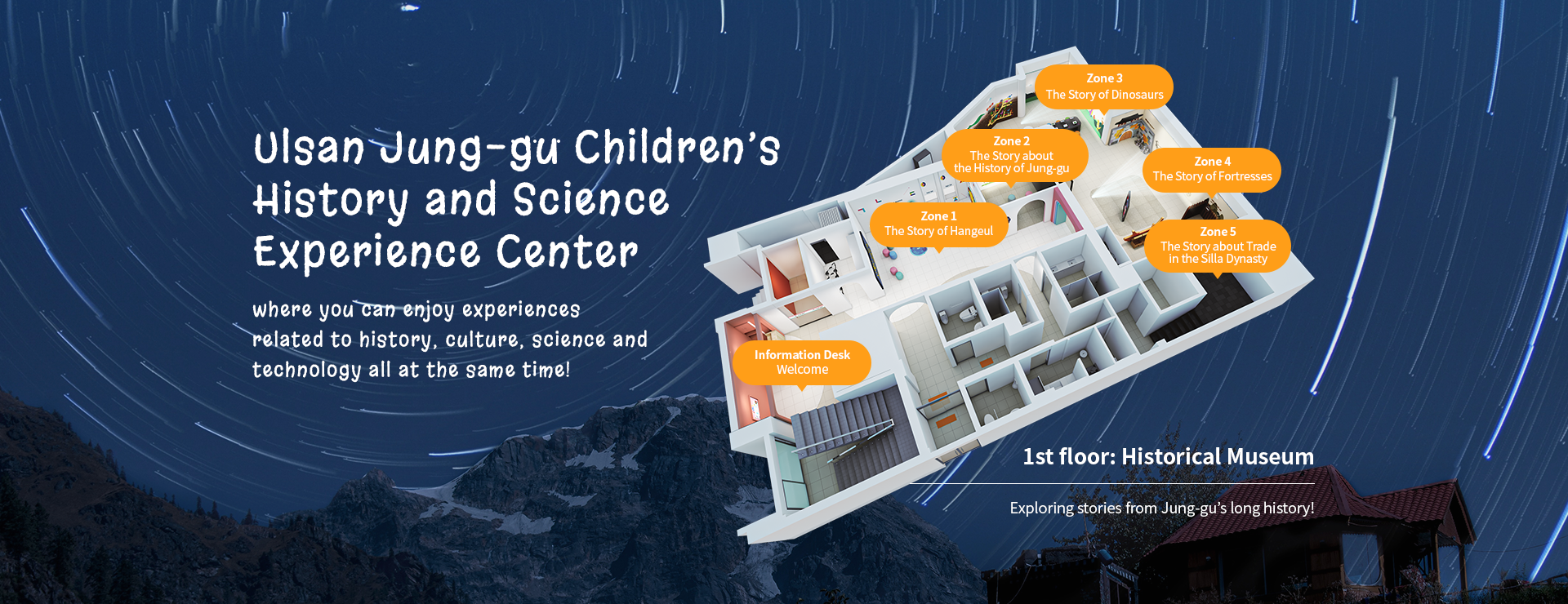 Ulsan Jung-gu Children's History and Science Experience Center

where you can enjoy experiences related to history, culture, science and technology all at the same time!

Zone 3
The Story of Dinosaurs

Zone 2
The Story about the History of Jung-gu

Zone 4
The Story of Fortresses

Zone 1
The Story of Hangeul

Zone 5
The Story about Trade in the Silla Dynasty

Information Desk
Welcome

1st floor: Historical Museum

Exploring stories from Jung-gu's long history!